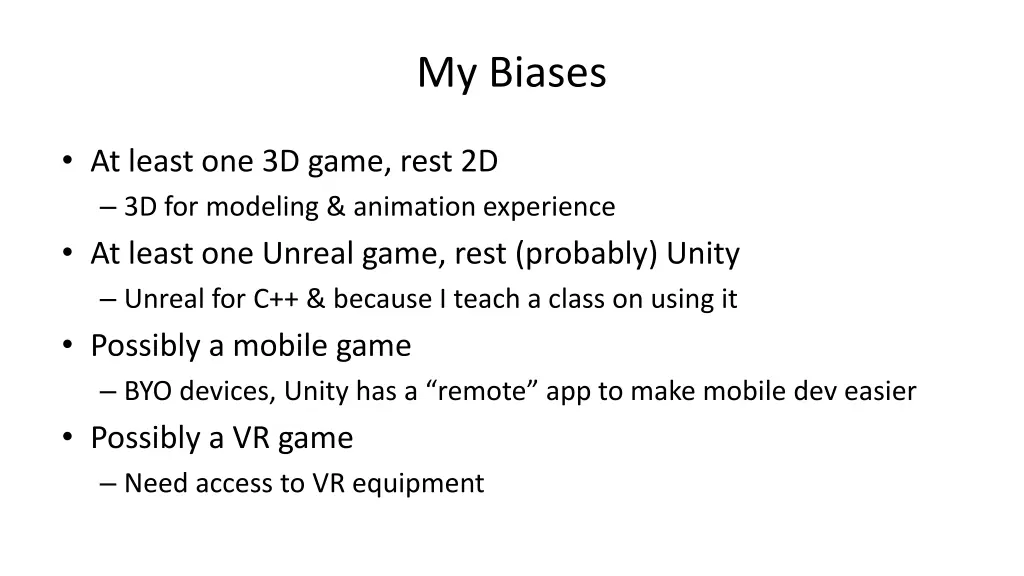 My Biases

• At least one 3D game, rest 2D
– 3D for modeling & animation experience
• At least one Unreal game, rest (probably) Unity
– Unreal for C++ & because I teach a class on using it
• Possibly a mobile game
– BYO devices, Unity has a “remote” app to make mobile dev easier
• Possibly a VR game
– Need access to VR equipment